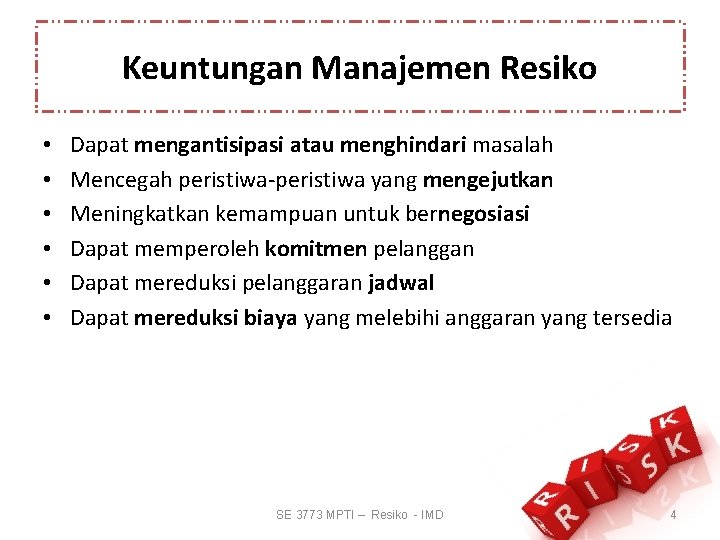 Keuntungan Manajemen Resiko

• Dapat mengantisipasi atau menghindari masalah
• Mencegah peristiwa-peristiwa yang mengejutkan
• Meningkatkan kemampuan untuk bernegosiasi
• Dapat memperoleh komitmen pelanggan
• Dapat mereduksi pelanggaran jadwal
• Dapat mereduksi biaya yang melebihi anggaran yang tersedia

RISK

SE 3773 MPTI – Resiko - IMD

4